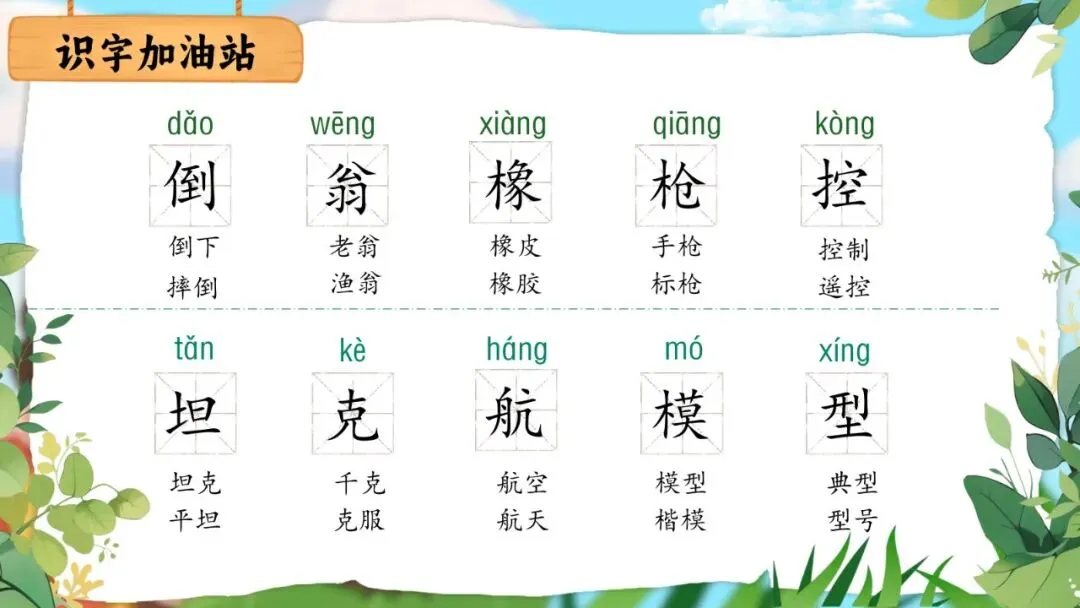 识字加油站

dǎo
倒
倒下
摔倒

wēng
翁
老翁
渔翁

xiàng
橡
橡皮
橡胶

qiāng
枪
手枪
标枪

kòng
控
控制
遥控

tǎn
坦
坦克
平坦

kè
克
千克
克服

háng
航
航空
航天

mó
模
模型
楷模

xíng
型
典型
型号